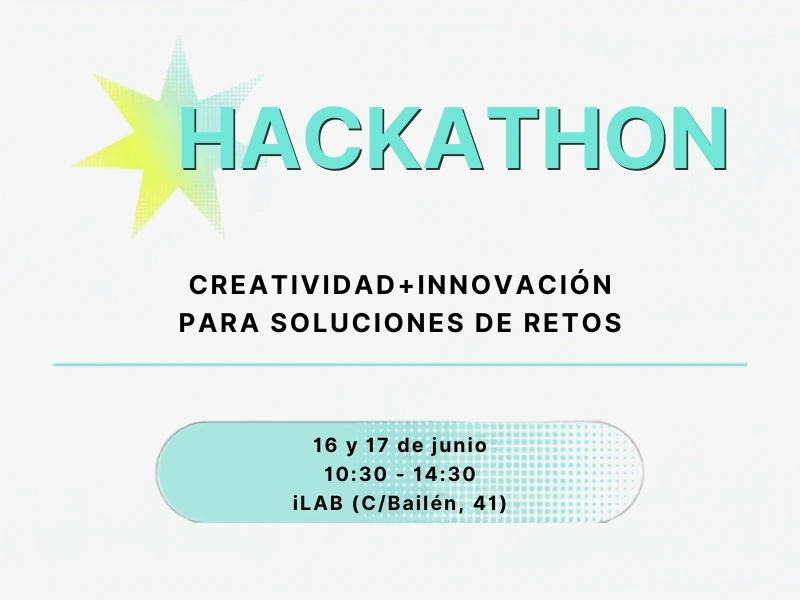 HACKATHON

CREATIVIDAD+INNOVACIÓN PARA SOLUCIONES DE RETOS

16 y 17 de junio
10:30 - 14:30
iLAB (C/Bailén, 41)